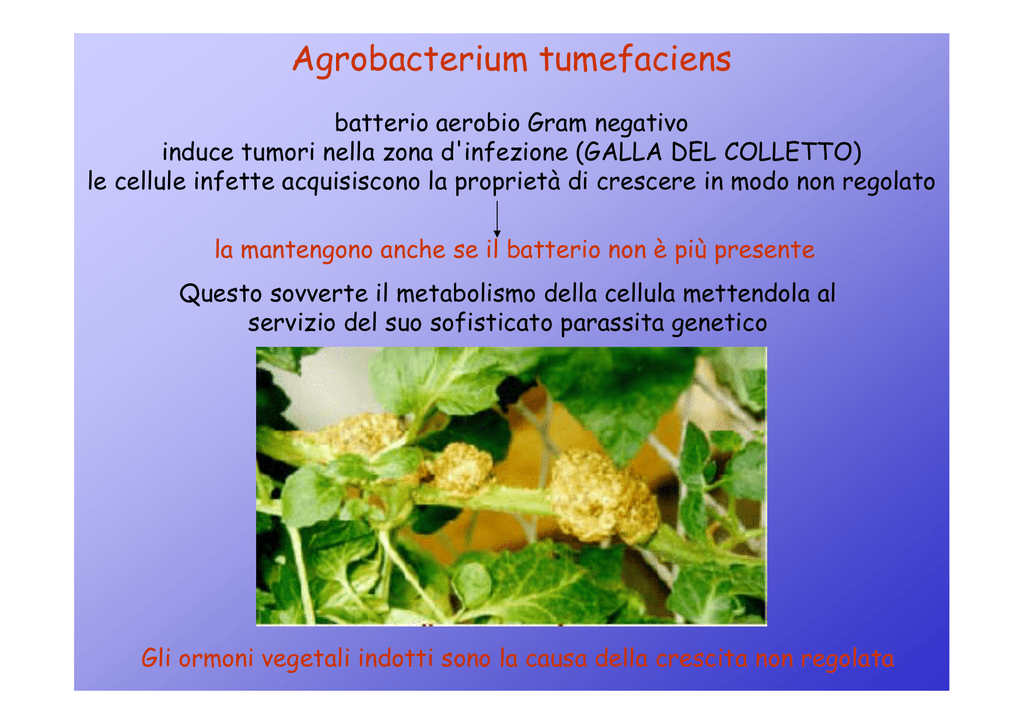 Agrobacterium tumefaciens

batterio aerobio Gram negativo
induce tumori nella zona d'infezione (GALLA DEL COLLETTO)
le cellule infette acquisiscono la proprietà di crescere in modo non regolato

la mantengono anche se il batterio non è più presente

Questo sovverte il metabolismo della cellula mettendola al servizio del suo sofisticato parassita genetico

Gli ormoni vegetali indotti sono la causa della crescita non regolata